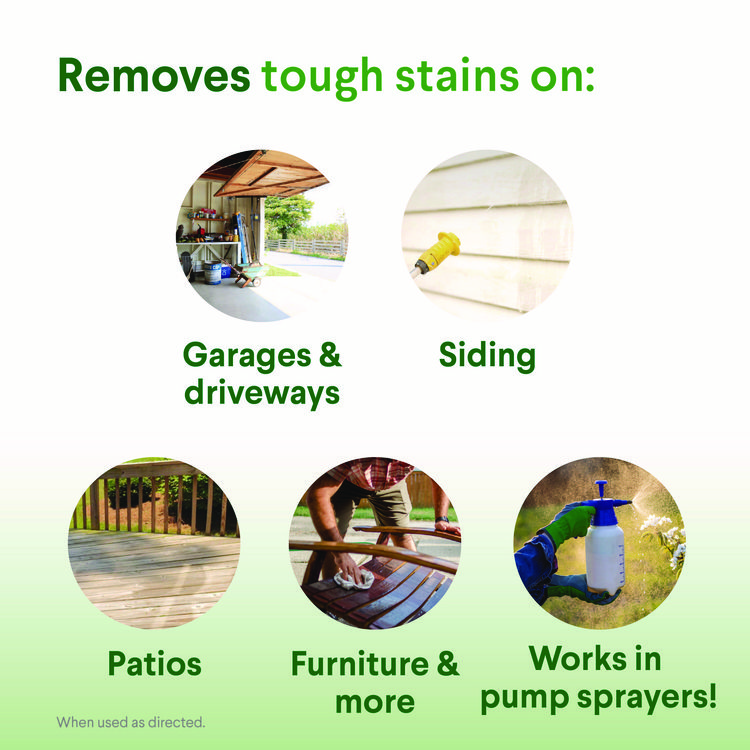 Removes tough stains on:

Garages & driveways

Siding

Patios

Furniture & more

Works in pump sprayers!

When used as directed.